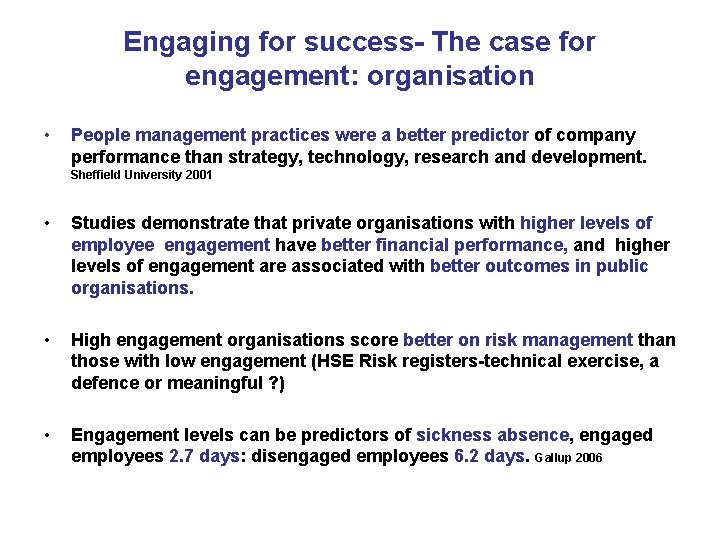 Engaging for success- The case for engagement: organisation

• People management practices were a better predictor of company performance than strategy, technology, research and development. Sheffield University 2001

• Studies demonstrate that private organisations with higher levels of employee engagement have better financial performance, and higher levels of engagement are associated with better outcomes in public organisations.

• High engagement organisations score better on risk management than those with low engagement (HSE Risk registers-technical exercise, a defence or meaningful ?)

• Engagement levels can be predictors of sickness absence, engaged employees 2.7 days: disengaged employees 6.2 days. Gallup 2006